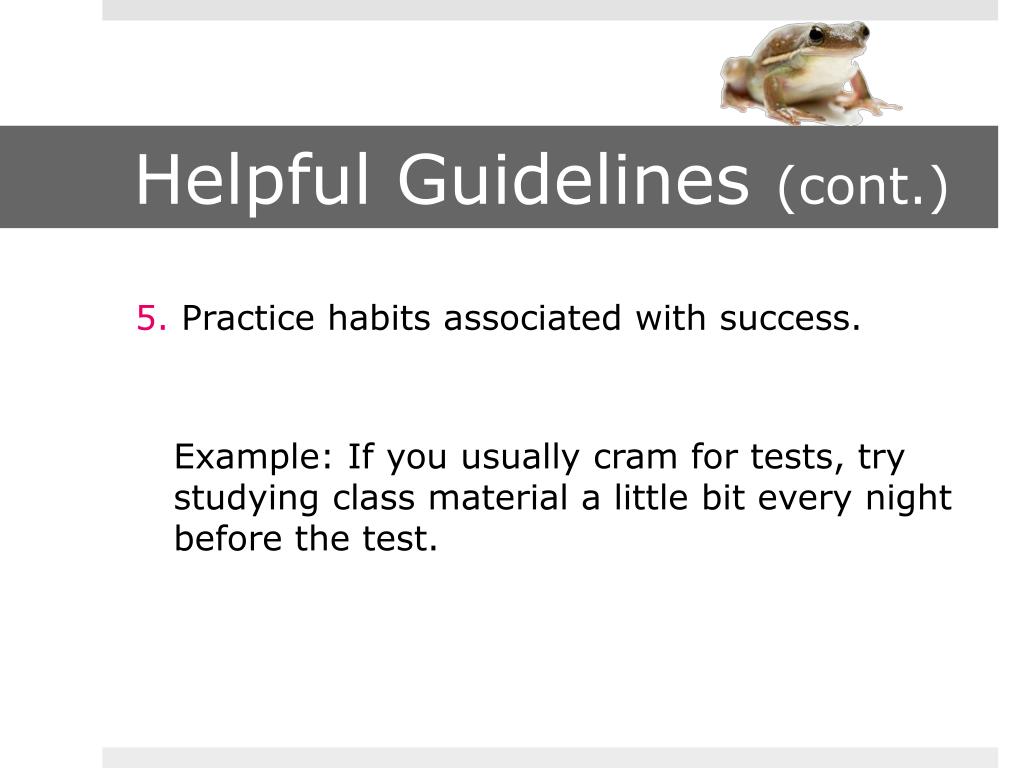 Helpful Guidelines (cont.)

5. Practice habits associated with success.

Example: If you usually cram for tests, try studying class material a little bit every night before the test.